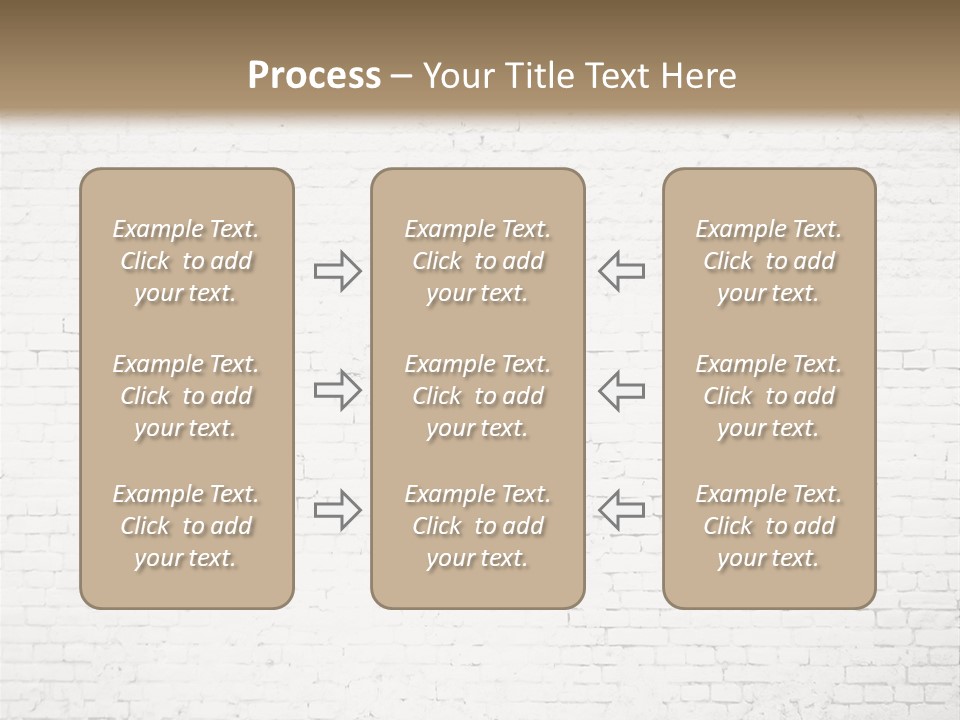 Process – Your Title Text Here

Example Text. Click to add your text.

Example Text. Click to add your text.

Example Text. Click to add your text.

Example Text. Click to add your text.

Example Text. Click to add your text.

Example Text. Click to add your text.

Example Text. Click to add your text.

Example Text. Click to add your text.

Example Text. Click to add your text.